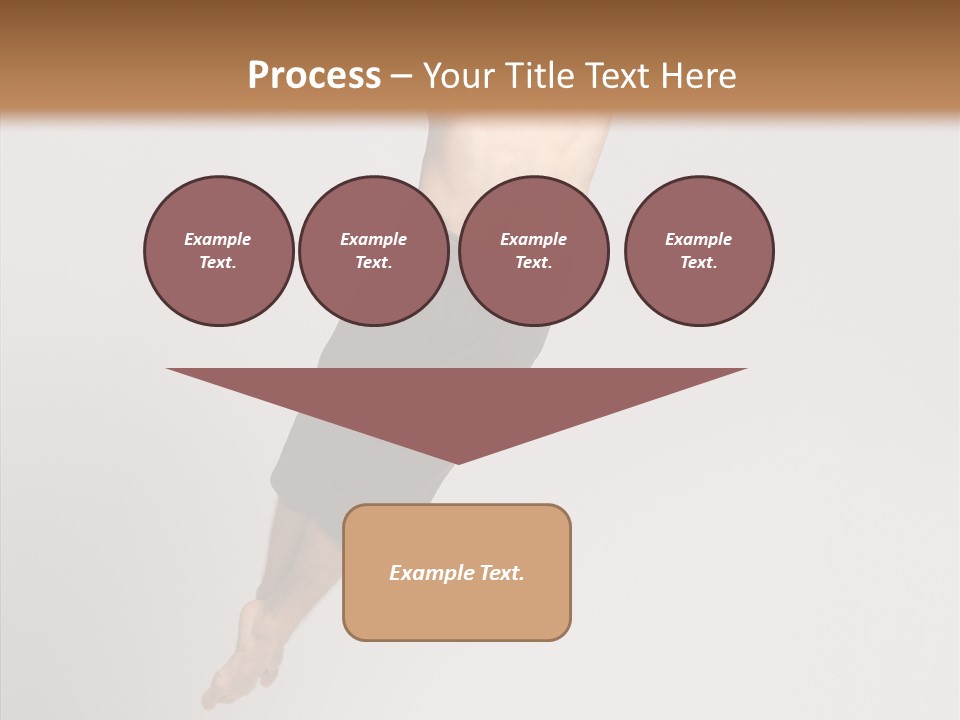 Process – Your Title Text Here

Example Text.

Example Text.

Example Text.

Example Text.

Example Text.